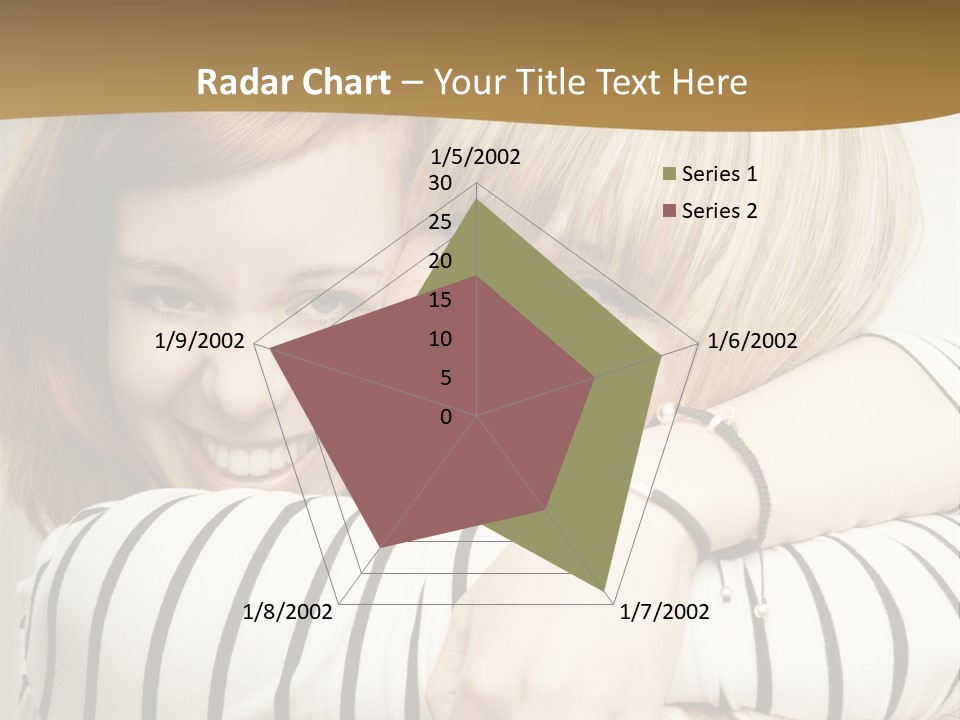 Radar Chart – Your Title Text Here

1/5/2002
30
25
20
15
10
5
0
1/6/2002
1/7/2002
1/8/2002
1/9/2002

Series 1
Series 2